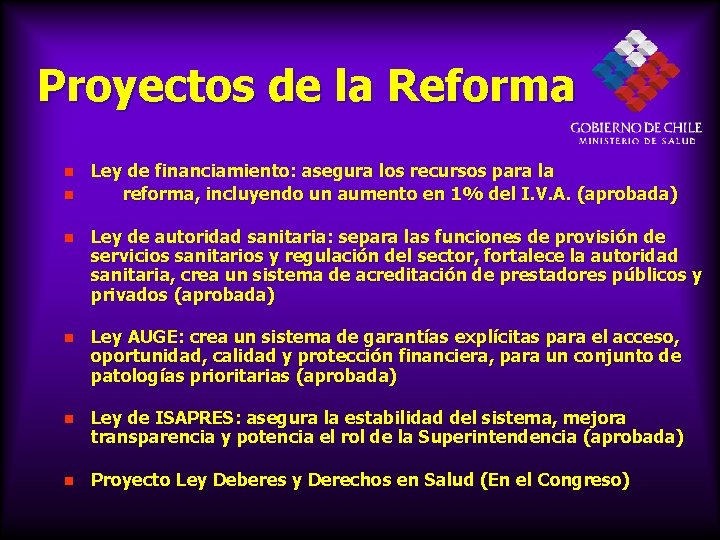 Proyectos de la Reforma

GOBIERNO DE CHILE
MINISTERIO DE SALUD

- Ley de financiamiento: asegura los recursos para la
- reforma, incluyendo un aumento en 1% del I.V.A. (aprobada)

- Ley de autoridad sanitaria: separa las funciones de provisión de servicios sanitarios y regulación del sector, fortalece la autoridad sanitaria, crea un sistema de acreditación de prestadores públicos y privados (aprobada)

- Ley AUGE: crea un sistema de garantías explícitas para el acceso, oportunidad, calidad y protección financiera, para un conjunto de patologías prioritarias (aprobada)

- Ley de ISAPRES: asegura la estabilidad del sistema, mejora transparencia y potencia el rol de la Superintendencia (aprobada)

- Proyecto Ley Deberes y Derechos en Salud (En el Congreso)